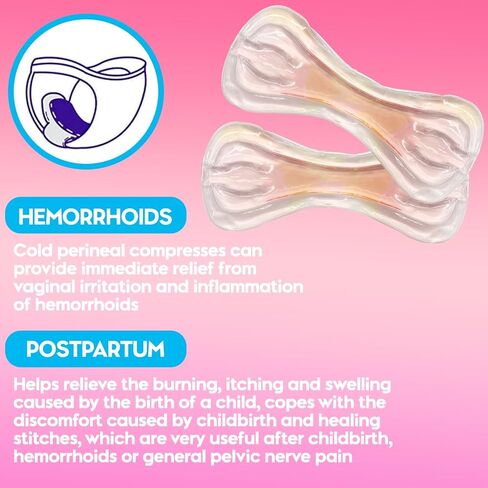 HEMORRHOIDS

Cold perineal compresses can provide immediate relief from vaginal irritation and inflammation of hemorrhoids

POSTPARTUM

Helps relieve the burning, itching and swelling caused by the birth of a child, copes with the discomfort caused by childbirth and healing stitches, which are very useful after childbirth, hemorrhoids or general pelvic nerve pain